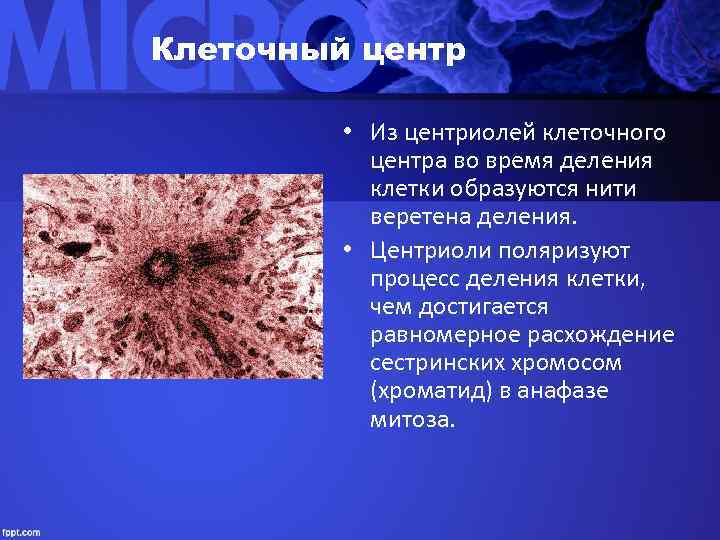 MICRO

Клеточный центр

• Из центриолей клеточного центра во время деления клетки образуются нити веретена деления.
• Центриоли поляризуют процесс деления клетки, чем достигается равномерное расхождение сестринских хромосом (хроматид) в анафазе митоза.

fppt.com